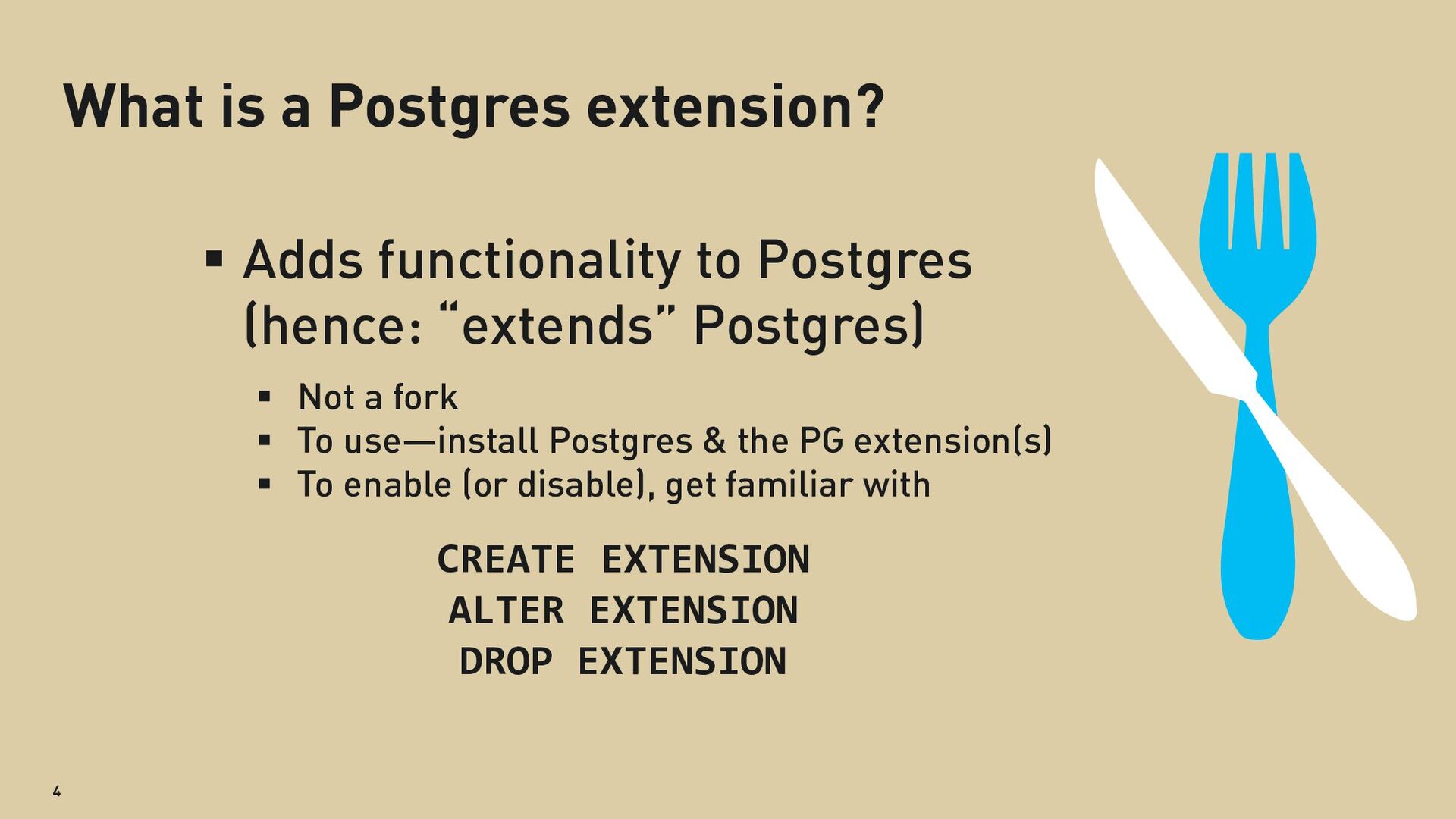 What is a Postgres extension?

▪ Adds functionality to Postgres (hence: “extends” Postgres)

▪ Not a fork
▪ To use—install Postgres & the PG extension(s)
▪ To enable (or disable), get familiar with

CREATE EXTENSION
ALTER EXTENSION
DROP EXTENSION

4